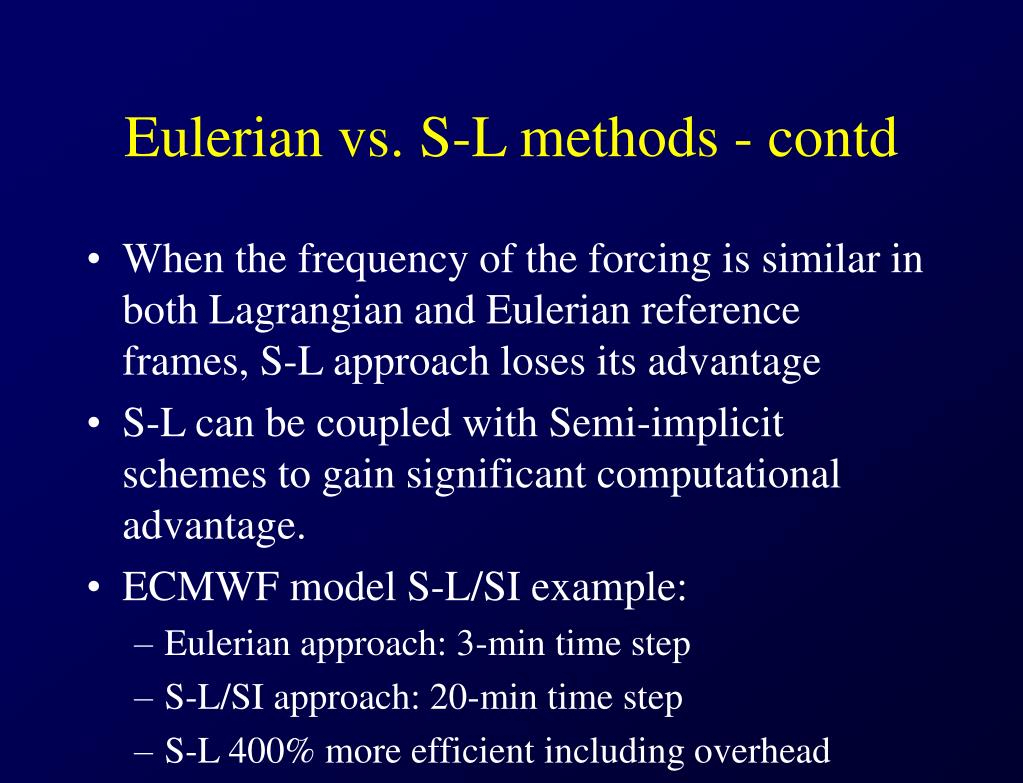 Eulerian vs. S-L methods - contd

• When the frequency of the forcing is similar in both Lagrangian and Eulerian reference frames, S-L approach loses its advantage

• S-L can be coupled with Semi-implicit schemes to gain significant computational advantage.

• ECMWF model S-L/SI example:
– Eulerian approach: 3-min time step
– S-L/SI approach: 20-min time step
– S-L 400% more efficient including overhead